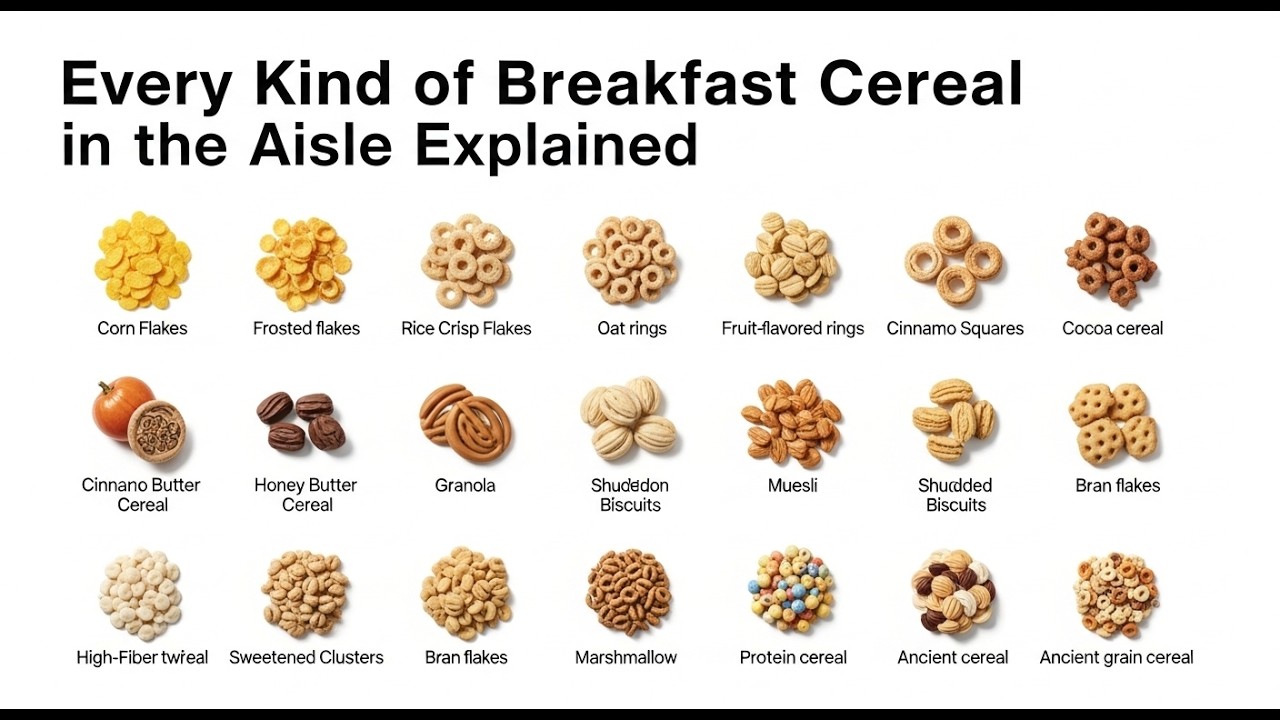 Every Kind of Breakfast Cereal in the Aisle Explained

Corn Flakes

Frosted flakes

Rice Crisp Flakes

Oat rings

Fruit-flavored rings

Cinnamo Squares

Cocoa cereal

Cinnano Butter Cereal

Honey Butter Cereal

Granola

Shudedon Biscuits

Muesli

Shudded Biscuits

Bran flakes

High-Fiber twreal

Sweetened Clusters

Bran flakes

Marshmallow

Protein cereal

Ancient cereal

Ancient grain cereal